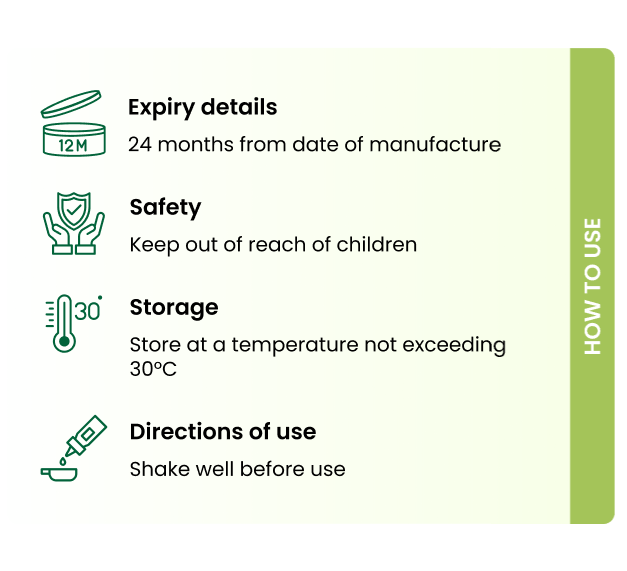 12 M

Expiry details

24 months from date of manufacture

Safety

Keep out of reach of children

30°

Storage

Store at a temperature not exceeding 30°C

Directions of use

Shake well before use

HOW TO USE